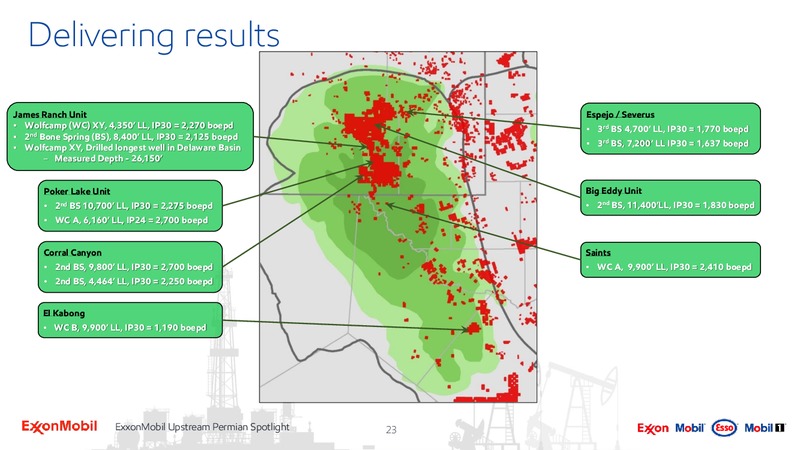 Delivering results

James Ranch Unit
• Wolfcamp (WC) XY, 4,350' LL, IP30 = 2,270 boepd
• 2$^{nd}$ Bone Spring (BS), 8,400' LL, IP30 = 2,125 boepd
• Wolfcamp XY, Drilled longest well in Delaware Basin
– Measured Depth - 26,150'

Poker Lake Unit
• 2$^{nd}$ BS 10,700' LL, IP30 = 2,275 boepd
• WC A, 6,160' LL, IP24 = 2,700 boepd

Corral Canyon
• 2nd BS, 9,800' LL, IP30 = 2,700 boepd
• 2nd BS, 4,464' LL, IP30 = 2,250 boepd

El Kabong
• WC B, 9,900' LL, IP30 = 1,190 boepd

Espejo / Severus
• 3$^{rd}$ BS 4,700' LL, IP30 = 1,770 boepd
• 3$^{rd}$ BS, 7,200' LL IP30 = 1,637 boepd

Big Eddy Unit
• 2$^{nd}$ BS, 11,400'LL, IP30 = 1,830 boepd

Saints
• WC A, 9,900' LL, IP30 = 2,410 boepd

ExxonMobil ExxonMobil Upstream Permian Spotlight 23 Exxon Mobil Esso Mobil 1